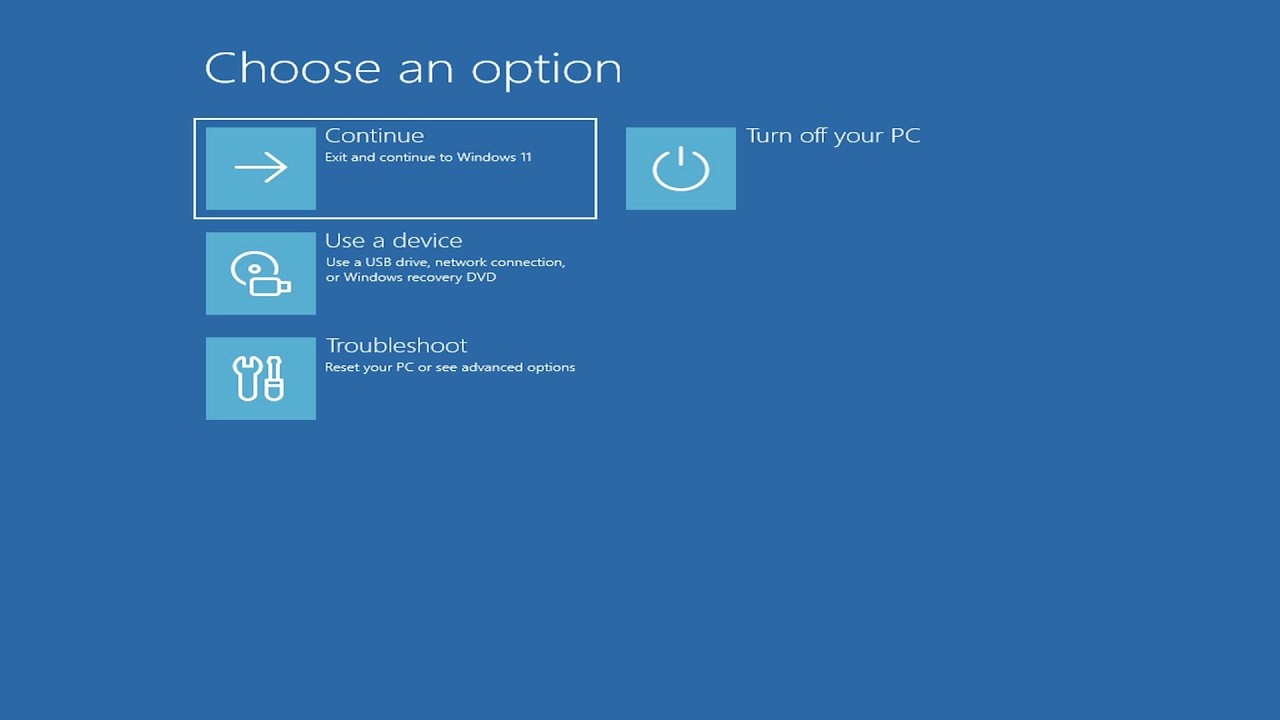 Choose an option

Continue
Exit and continue to Windows 11

Use a device
Use a USB drive, network connection, or Windows recovery DVD

Troubleshoot
Reset your PC or see advanced options

Turn off your PC